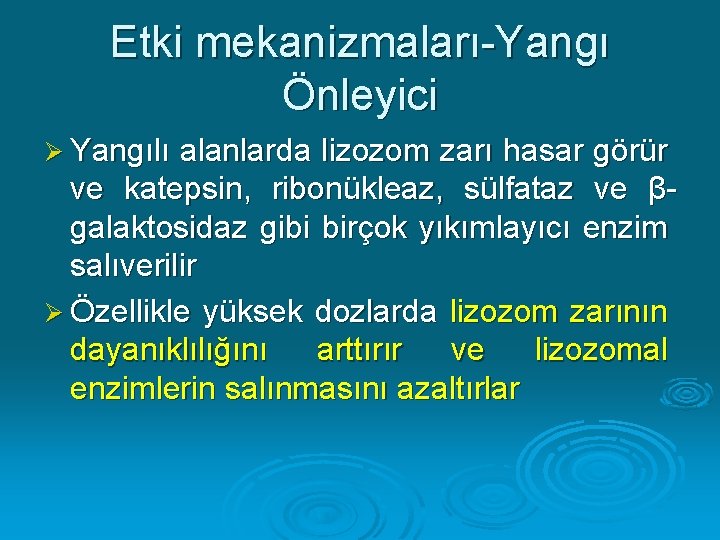 Etki mekanizmaları-Yangı Önleyici

➢ Yangılı alanlarda lizozom zarı hasar görür ve katepsin, ribonükleaz, sülfataz ve β-galaktosidaz gibi birçok yıkımlayıcı enzim salıverilir

➢ Özellikle yüksek dozlarda lizozom zarının dayanıklılığını arttırır ve lizozomal enzimlerin salınmasını azaltırlar